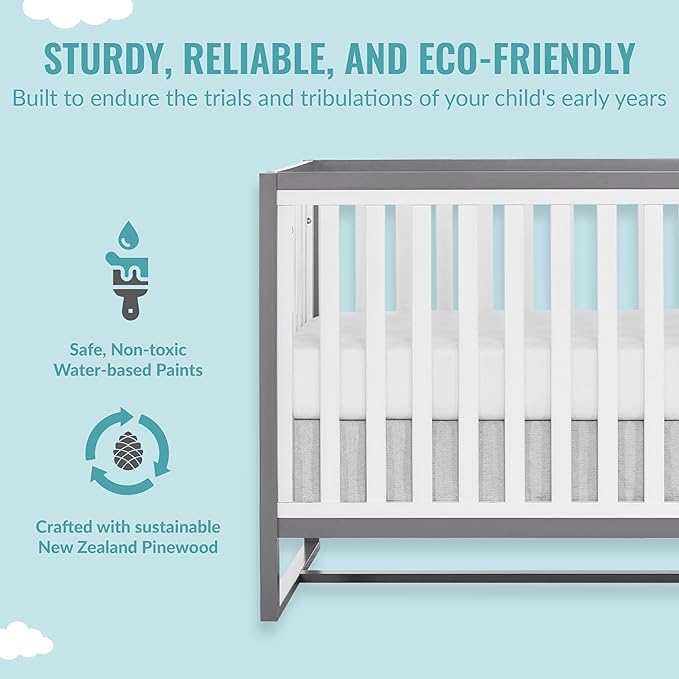 STURDY, RELIABLE, AND ECO-FRIENDLY
Built to endure the trials and tribulations of your child's early years

Safe, Non-toxic Water-based Paints

Crafted with sustainable New Zealand Pinewood